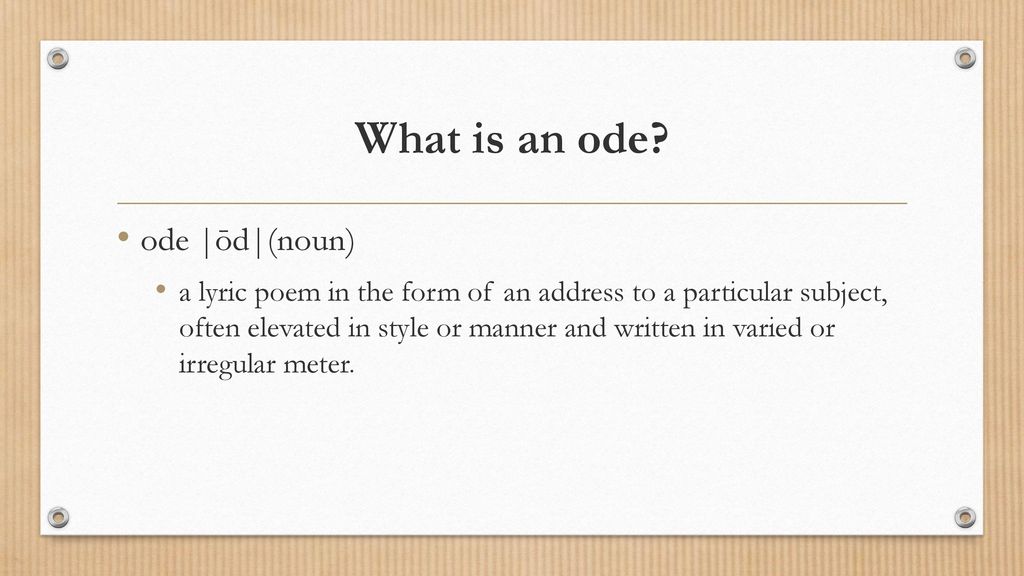 What is an ode?

• ode |ōd|(noun)

• a lyric poem in the form of an address to a particular subject, often elevated in style or manner and written in varied or irregular meter.